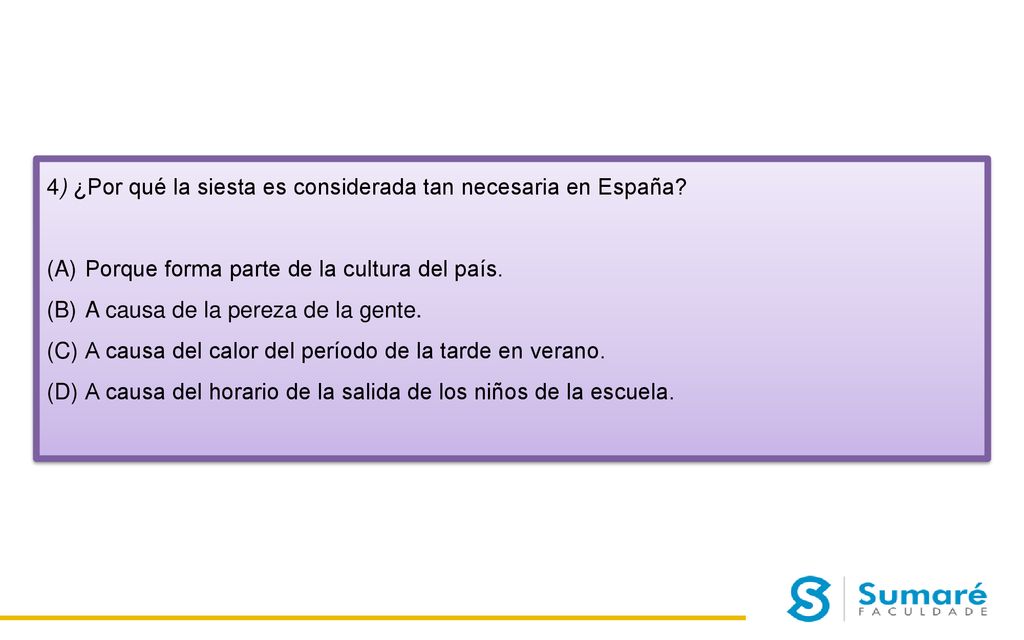 4) ¿Por qué la siesta es considerada tan necesaria en España?

(A) Porque forma parte de la cultura del país.
(B) A causa de la pereza de la gente.
(C) A causa del calor del período de la tarde en verano.
(D) A causa del horario de la salida de los niños de la escuela.

Sumaré
FACULDADE